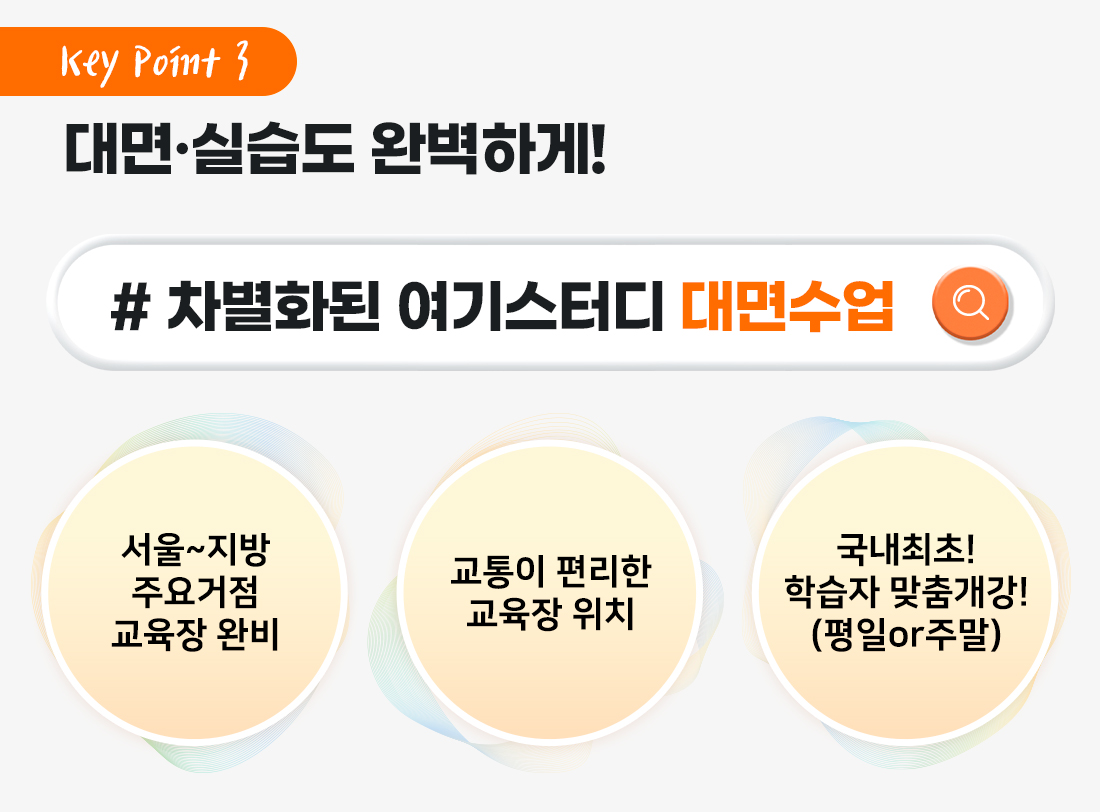 Key Point 3

대면·실습도 완벽하게!

# 차별화된 여기스터디 대면수업

서울~지방 주요거점 교육장 완비

교통이 편리한 교육장 위치

국내최초! 학습자 맞춤개강! (평일or주말)